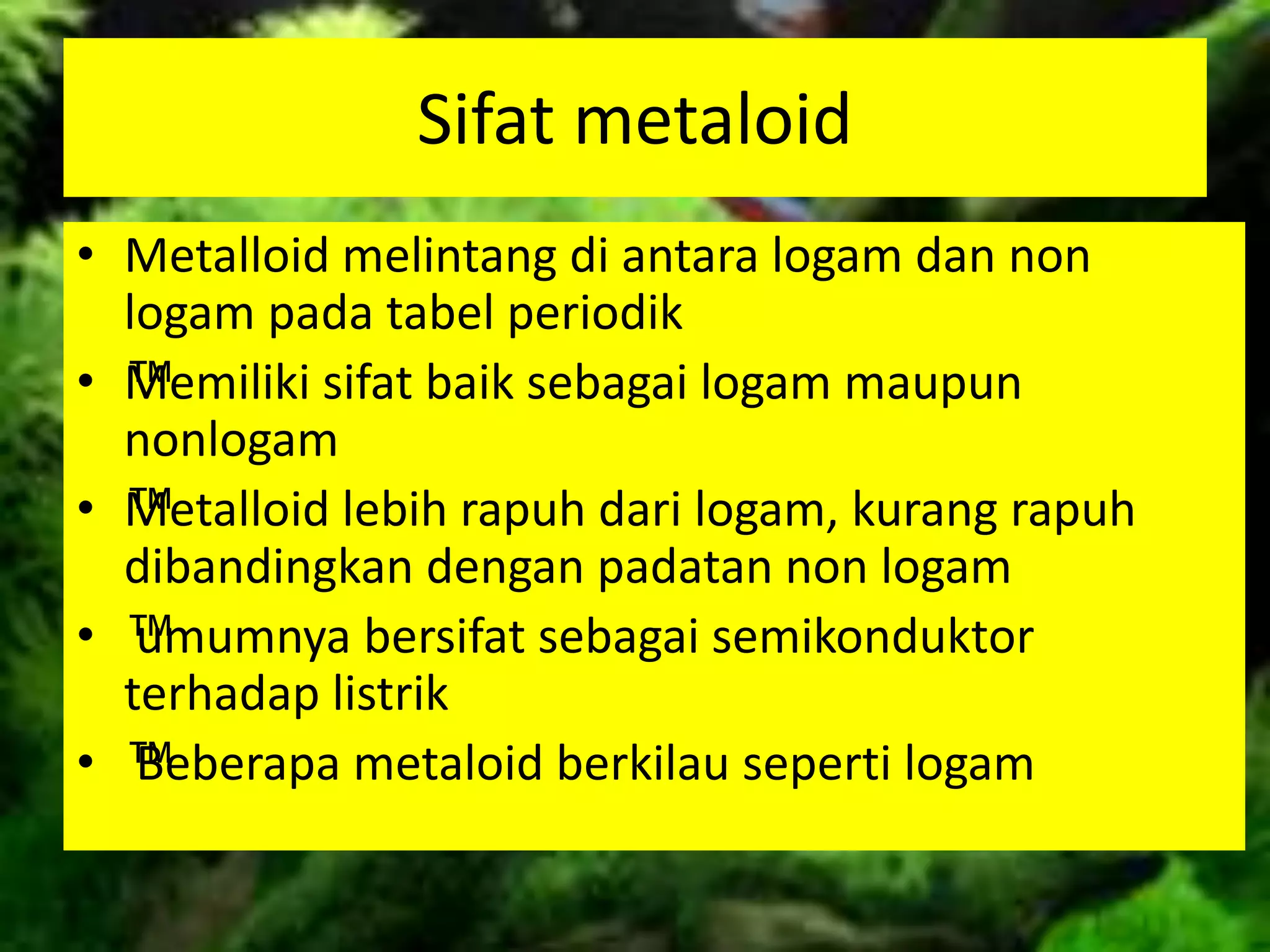 Sifat metaloid

• Metalloid melintang di antara logam dan non logam pada tabel periodik
• ™Memiliki sifat baik sebagai logam maupun nonlogam
• ™Metalloid lebih rapuh dari logam, kurang rapuh dibandingkan dengan padatan non logam
• ™umumnya bersifat sebagai semikonduktor terhadap listrik
• ™Beberapa metaloid berkilau seperti logam